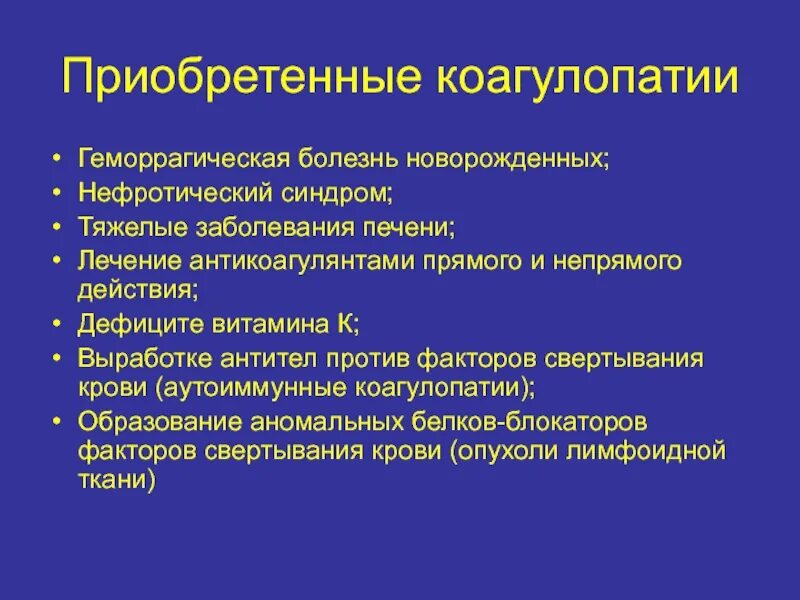 Приобретенные коагулопатии

• Геморрагическая болезнь новорожденных;
• Нефротический синдром;
• Тяжелые заболевания печени;
• Лечение антикоагулянтами прямого и непрямого действия;
• Дефиците витамина К;
• Выработке антител против факторов свертывания крови (аутоиммунные коагулопатии);
• Образование аномальных белков-блокаторов факторов свертывания крови (опухоли лимфоидной ткани)